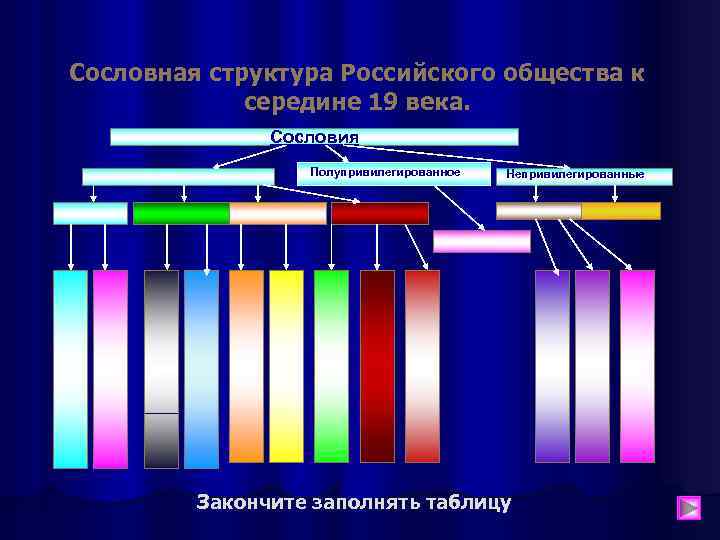 Сословная структура Российского общества к середине 19 века.

Сословия

Полупривилегированное

Непривилегированные

Закончите заполнять таблицу